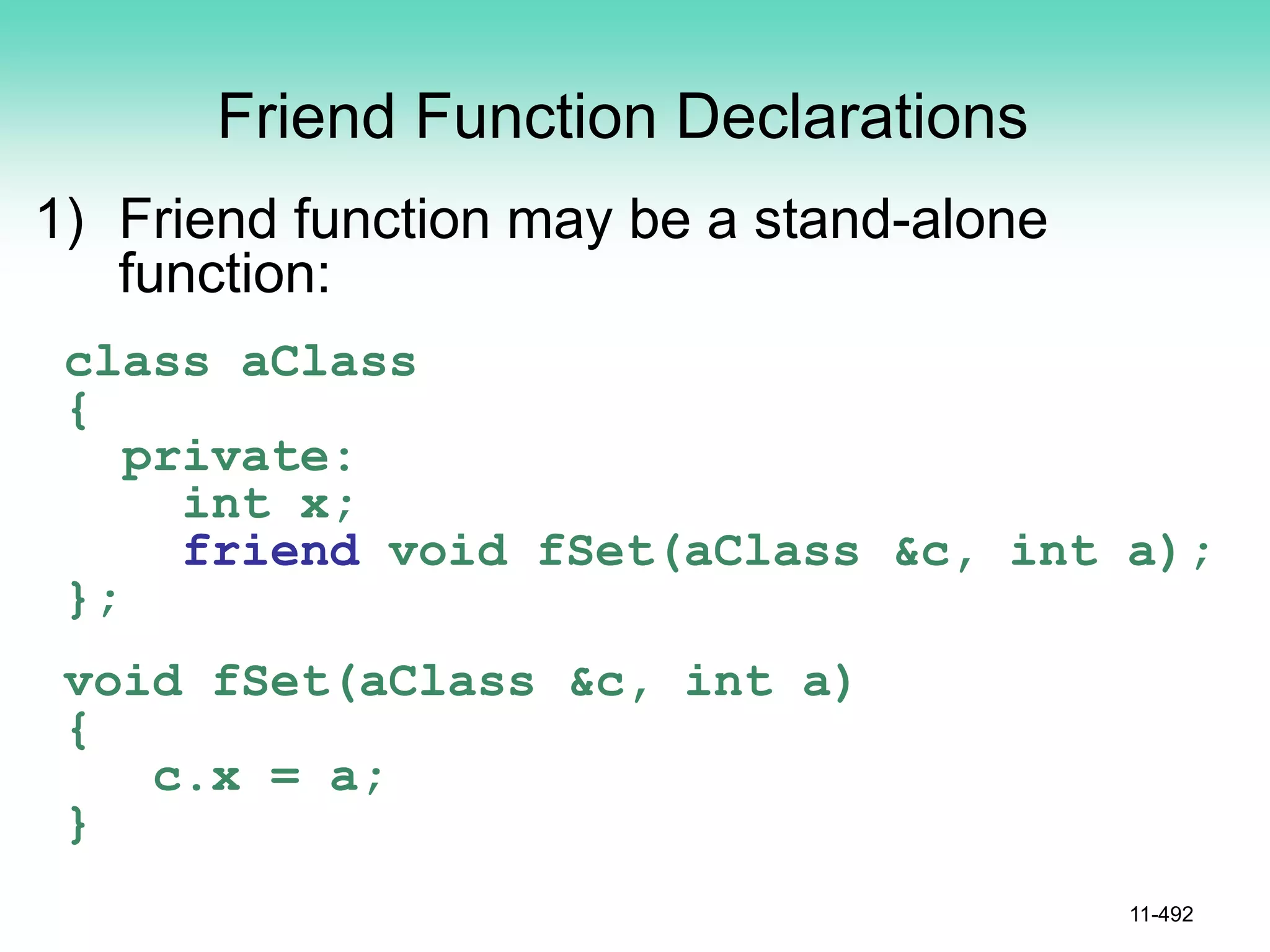 Friend Function Declarations

1) Friend function may be a stand-alone function:

class aClass
{
  private:
    int x;
    friend void fSet(aClass &c, int a);
};

void fSet(aClass &c, int a)
{
   c.x = a;
}

11-492